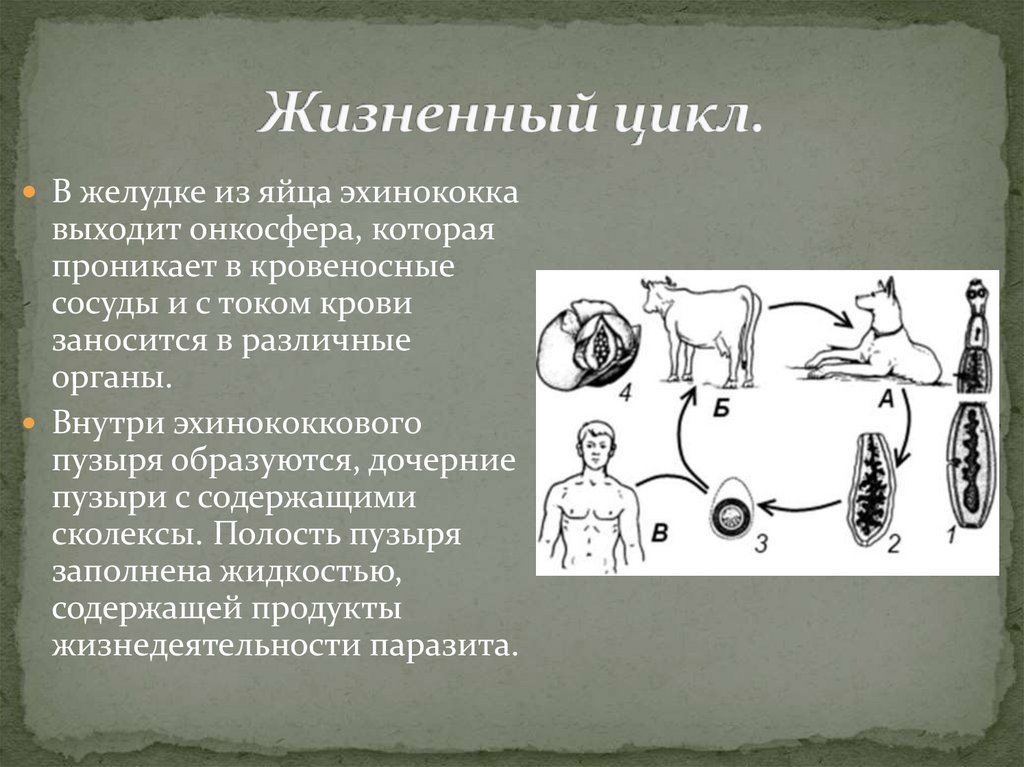 Жизненный цикл.

В желудке из яйца эхинококка выходит онкосфера, которая проникает в кровеносные сосуды и с током крови заносится в различные органы.

Внутри эхинококкового пузыря образуются, дочерние пузыри с содержащими сколексы. Полость пузыря заполнена жидкостью, содержащей продукты жизнедеятельности паразита.

4
Б
А
В
3
2
1